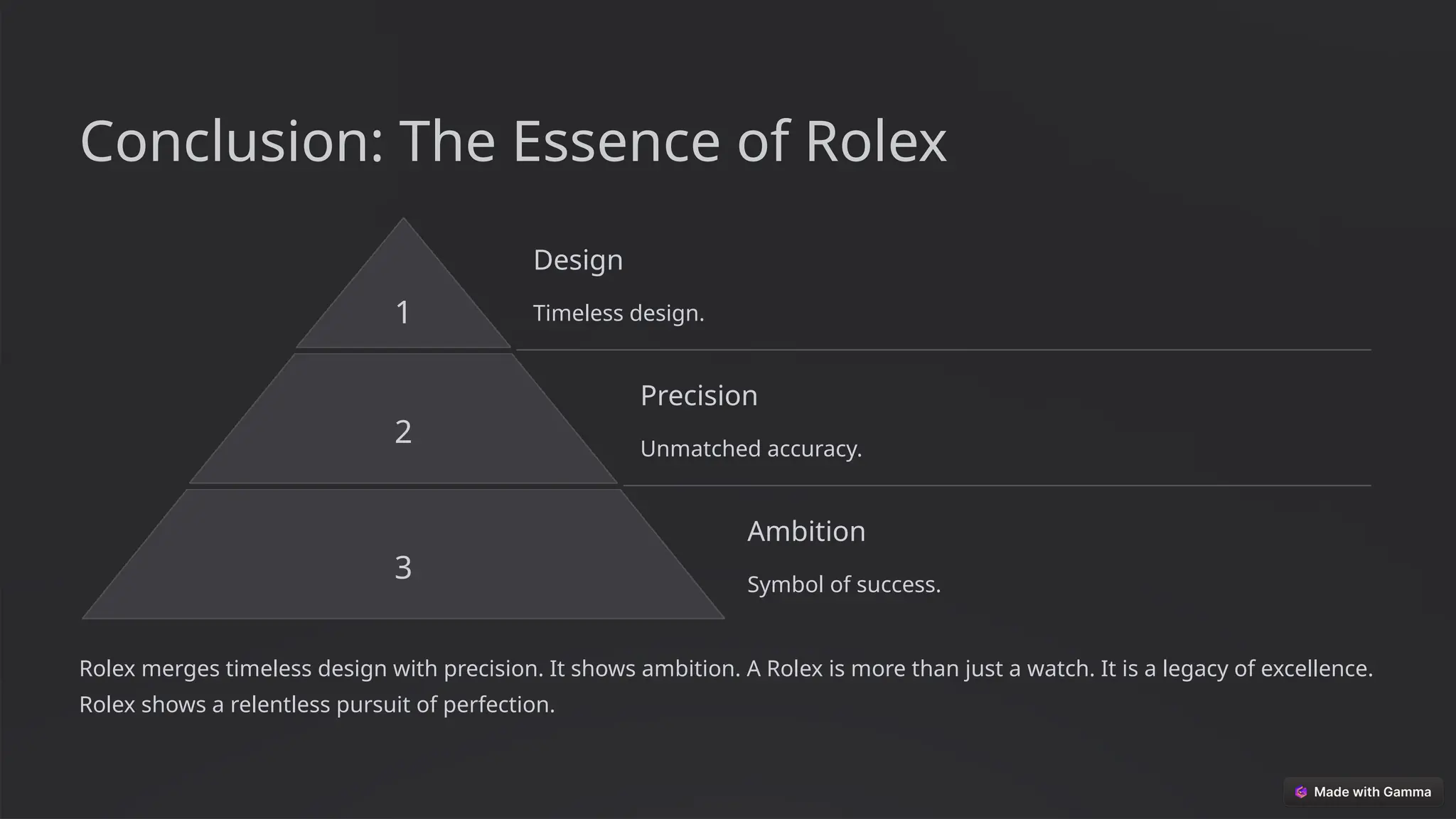 Conclusion: The Essence of Rolex

1

Design

Timeless design.

2

Precision

Unmatched accuracy.

3

Ambition

Symbol of success.

Rolex merges timeless design with precision. It shows ambition. A Rolex is more than just a watch. It is a legacy of excellence. Rolex shows a relentless pursuit of perfection.

Made with Gamma